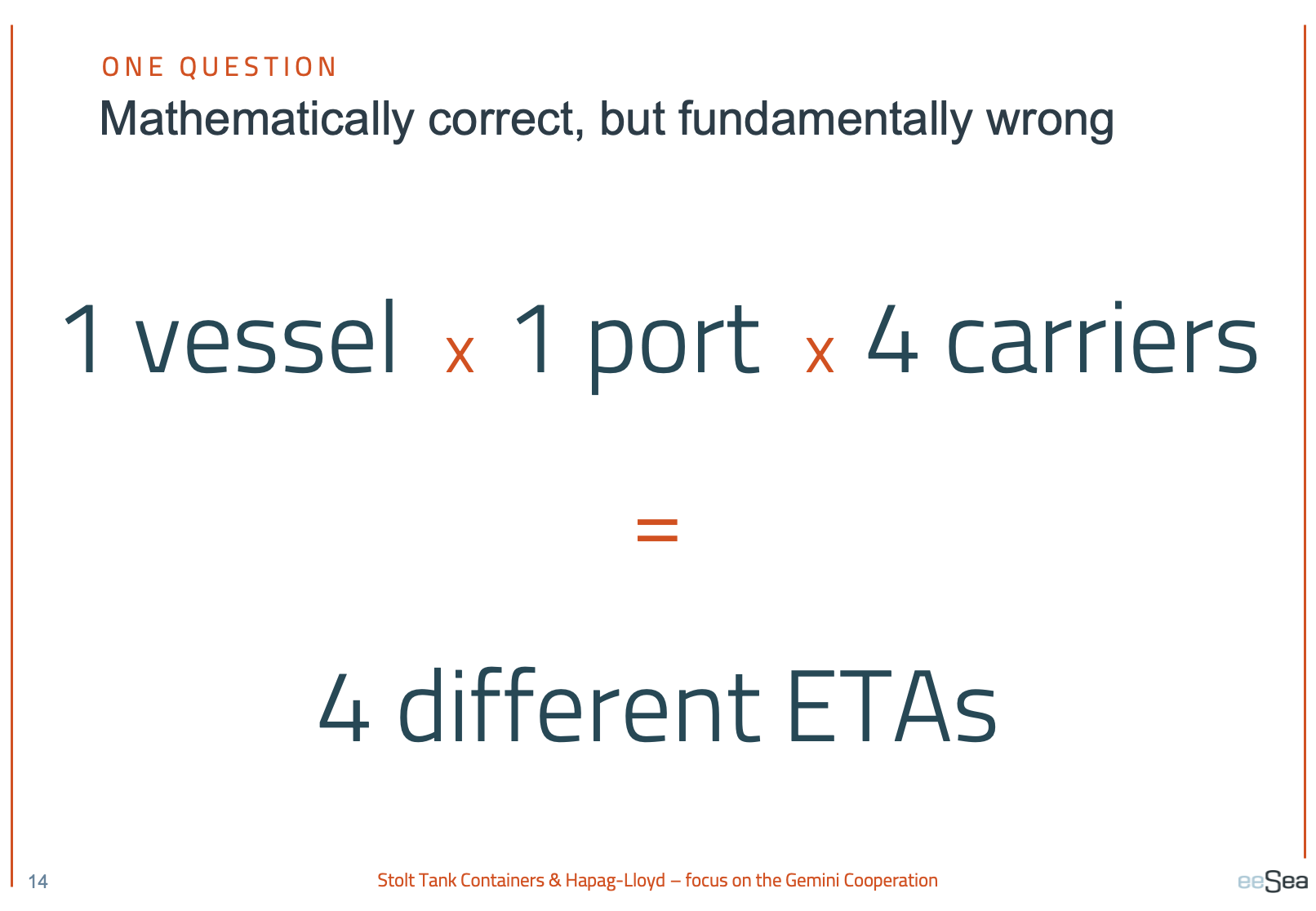 ONE QUESTION
Mathematically correct, but fundamentally wrong

1 vessel x 1 port x 4 carriers

=

4 different ETAs

14

Stolt Tank Containers & Hapag-Lloyd – focus on the Gemini Cooperation

eeSea